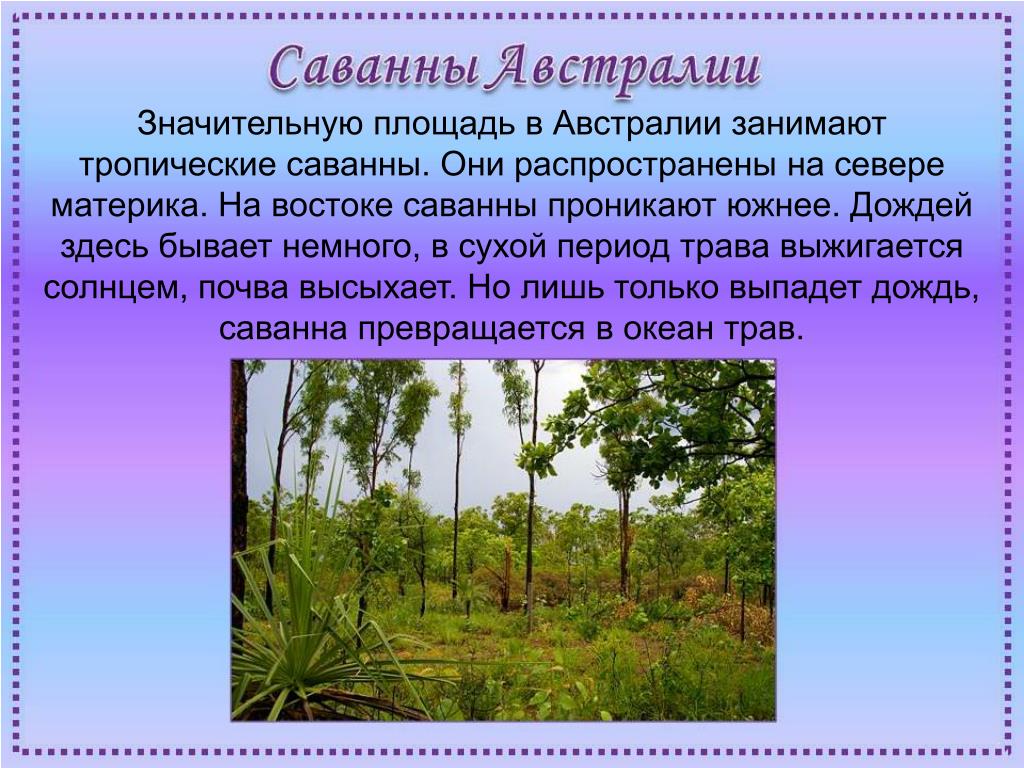 Саванны Австралии

Значительную площадь в Австралии занимают тропические саванны. Они распространены на севере материка. На востоке саванны проникают южнее. Дождей здесь бывает немного, в сухой период трава выжигается солнцем, почва высыхает. Но лишь только выпадет дождь, саванна превращается в океан трав.